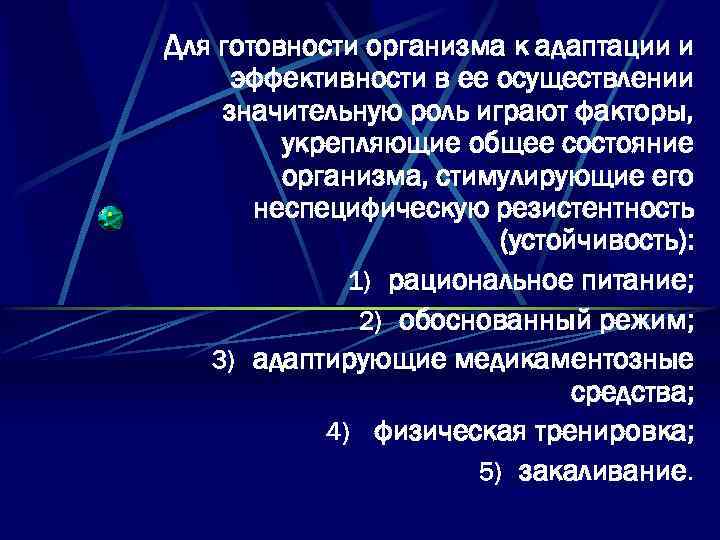 Для готовности организма к адаптации и эффективности в ее осуществлении значительную роль играют факторы, укрепляющие общее состояние организма, стимулирующие его неспецифическую резистентность (устойчивость):

1) рациональное питание;

2) обоснованный режим;

3) адаптирующие медикаментозные средства;

4) физическая тренировка;

5) закаливание.